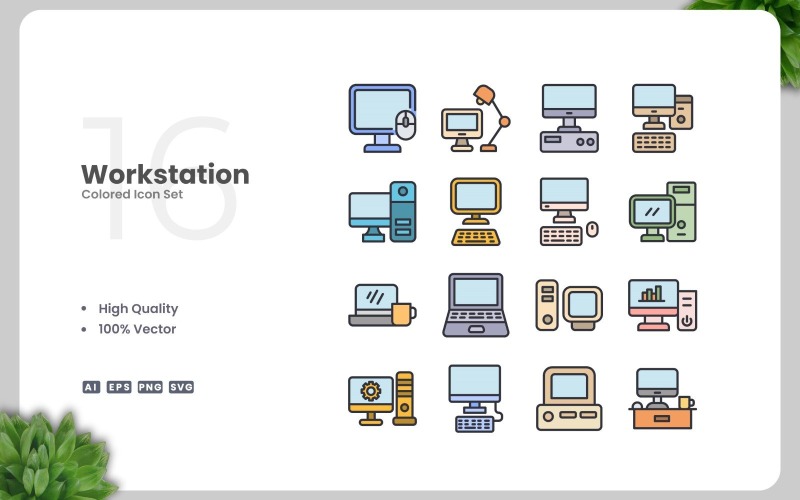 16

Workstation

Colored Icon Set

• High Quality
• 100% Vector

AI EPS PNG SVG